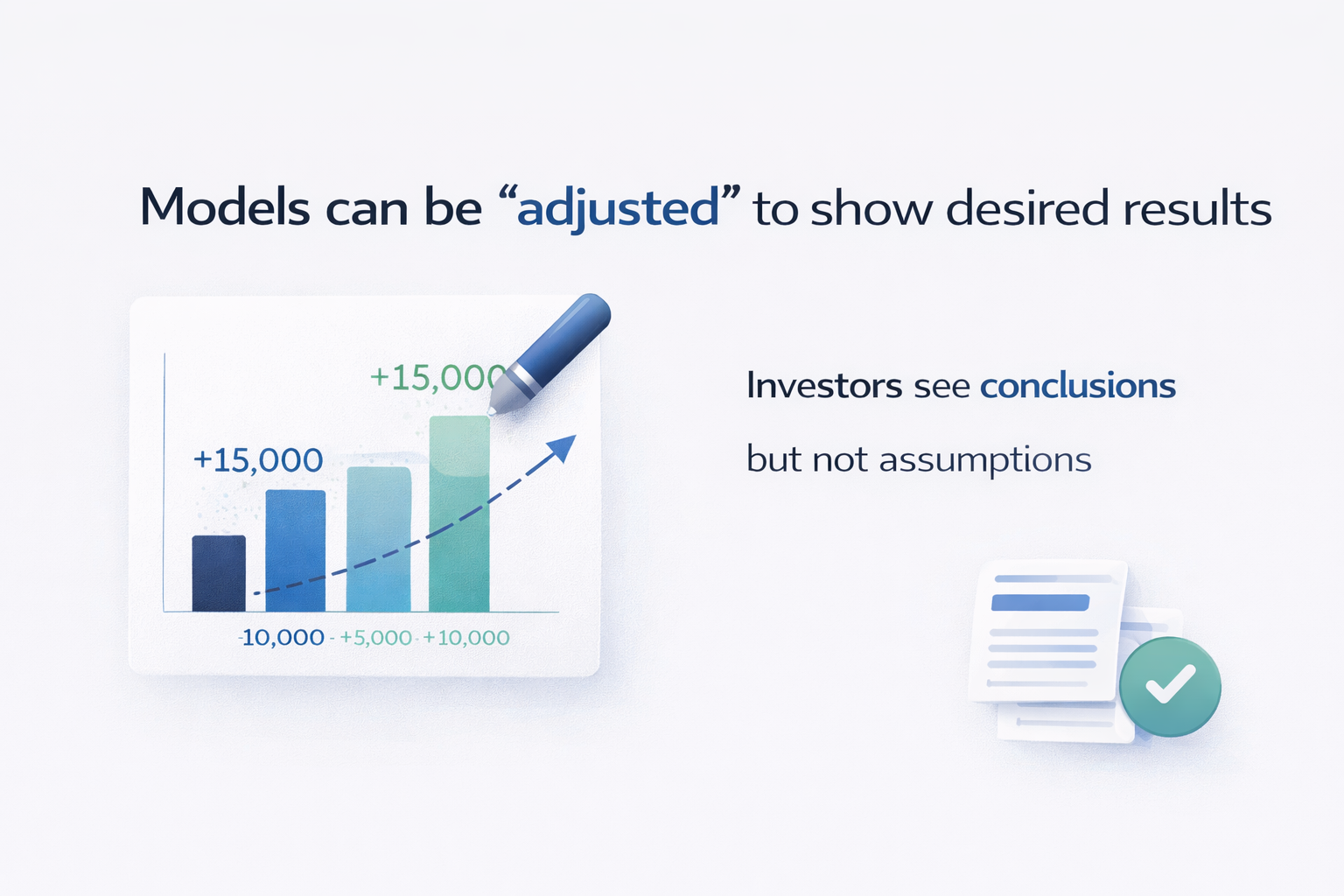 Models can be “adjusted” to show desired results

+15,000

+15,000

-10,000 - +5,000 - +10,000

Investors see conclusions

but not assumptions